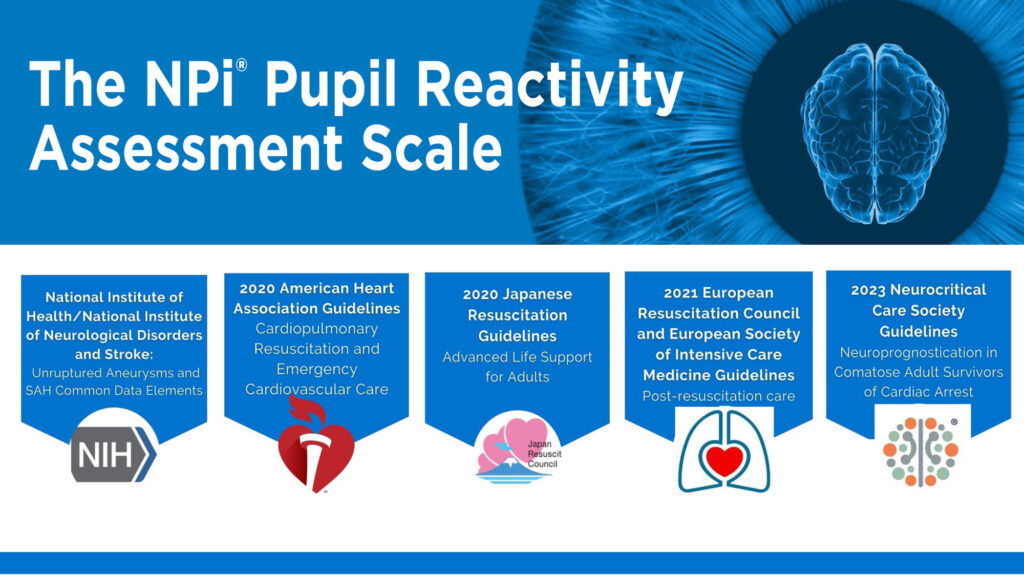 The NPi® Pupil Reactivity Assessment Scale

National Institute of Health/National Institute of Neurological Disorders and Stroke:
Unruptured Aneurysms and SAH Common Data Elements

NIH

2020 American Heart Association Guidelines
Cardiopulmonary Resuscitation and Emergency Cardiovascular Care

2020 Japanese Resuscitation Guidelines
Advanced Life Support for Adults

Japan Resuscit Council

2021 European Resuscitation Council and European Society of Intensive Care Medicine Guidelines
Post-resuscitation care

2023 Neurocritical Care Society Guidelines
Neuroprognostication in Comatose Adult Survivors of Cardiac Arrest